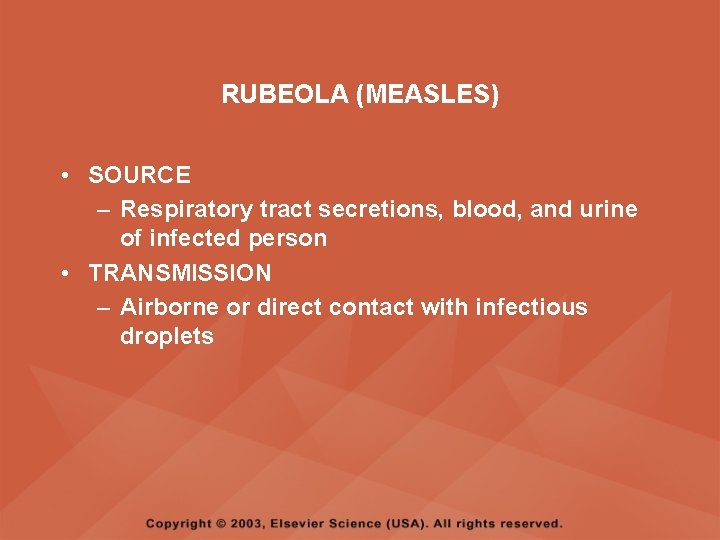 RUBEOLA (MEASLES)

• SOURCE
– Respiratory tract secretions, blood, and urine of infected person
• TRANSMISSION
– Airborne or direct contact with infectious droplets

Copyright © 2003, Elsevier Science (USA). All rights reserved.